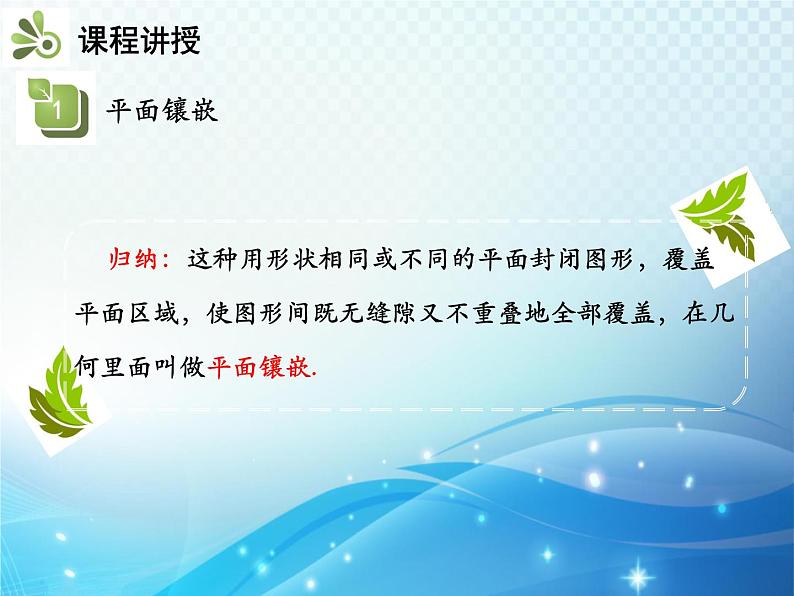 课程讲授

1 平面镶嵌

归纳：这种用形状相同或不同的平面封闭图形，覆盖平面区域，使图形间既无缝隙又不重叠地全部覆盖，在几何里面叫做平面镶嵌.